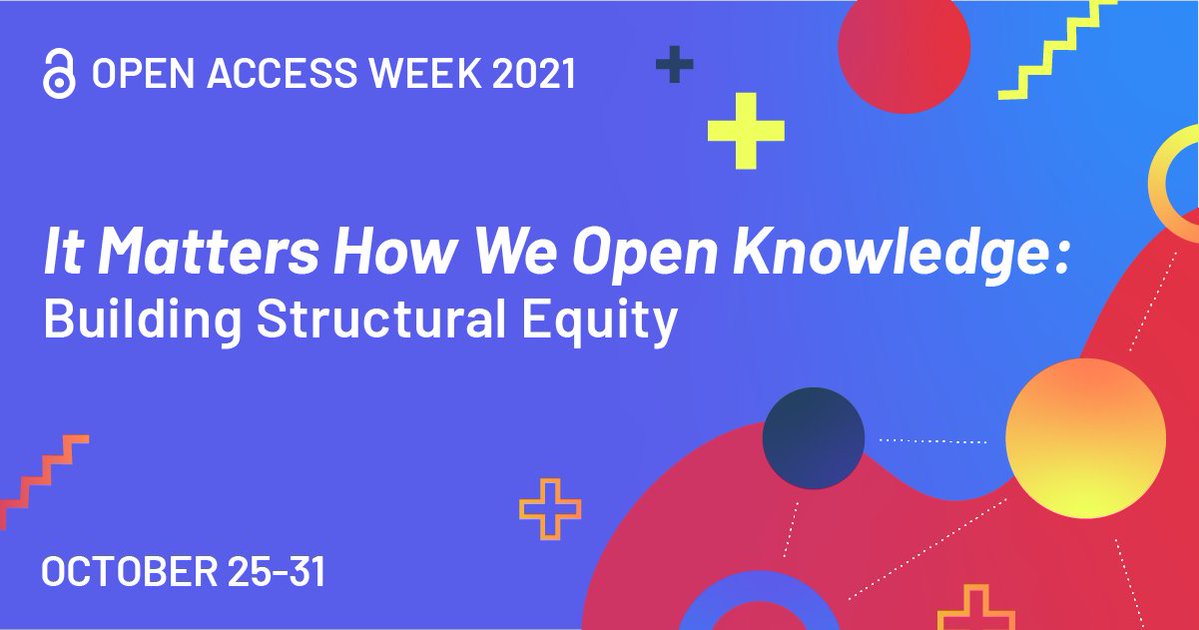 OPEN ACCESS WEEK 2021

It Matters How We Open Knowledge: Building Structural Equity

OCTOBER 25-31